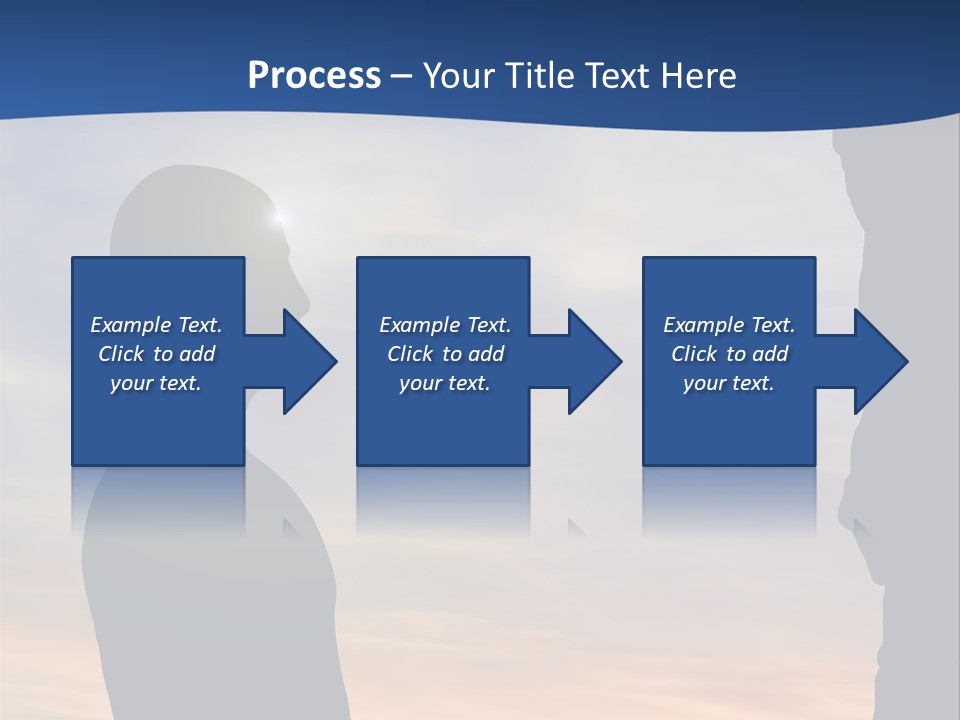 Process – Your Title Text Here

Example Text. Click to add your text.

Example Text. Click to add your text.

Example Text. Click to add your text.